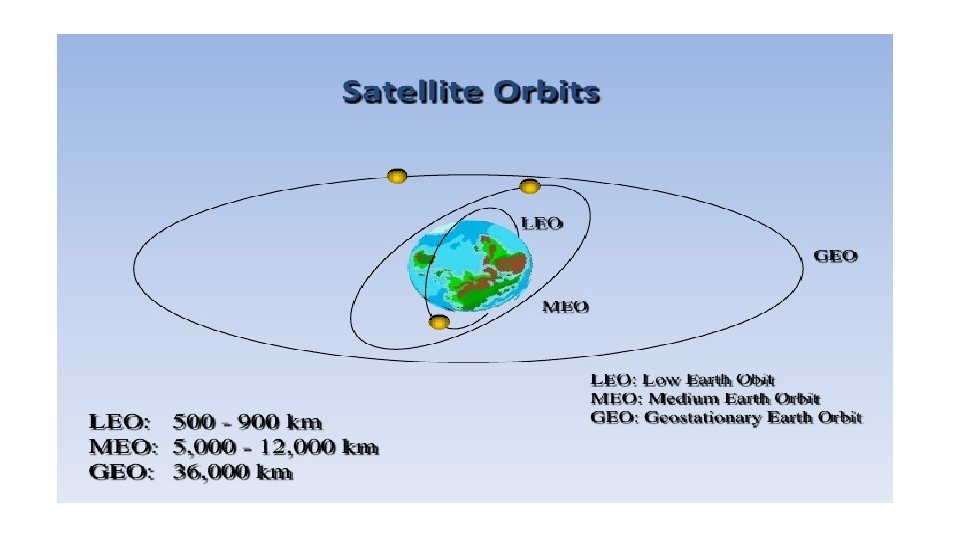 Satellite Orbits

LEO

GEO

MEO

LEO: Low Earth Obit
MEO: Medium Earth Orbit
GEO: Geostationary Earth Orbit

LEO: 500 - 900 km
MEO: 5,000 - 12,000 km
GEO: 36,000 km